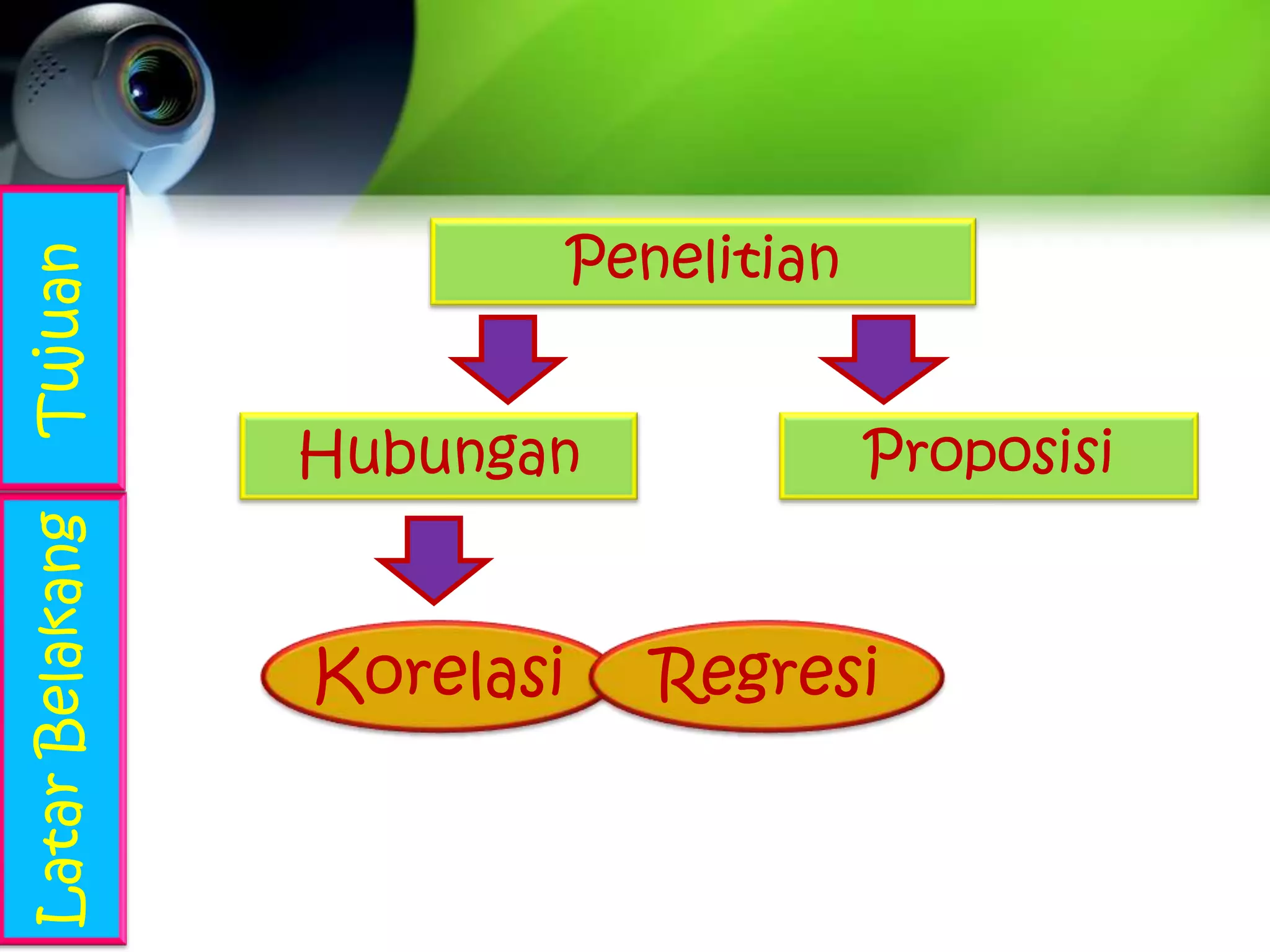 Tujuan

Latar Belakang

Penelitian

Hubungan

Proposisi

Korelasi

Regresi